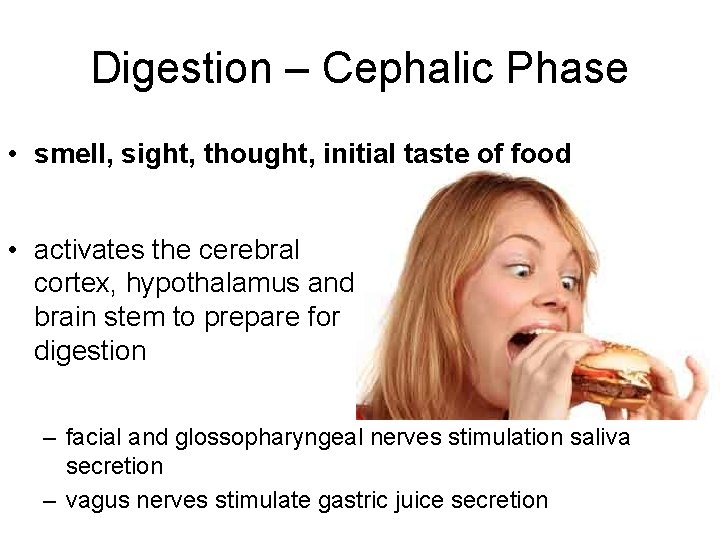 Digestion – Cephalic Phase

• smell, sight, thought, initial taste of food

• activates the cerebral cortex, hypothalamus and brain stem to prepare for digestion

– facial and glossopharyngeal nerves stimulation saliva secretion
– vagus nerves stimulate gastric juice secretion